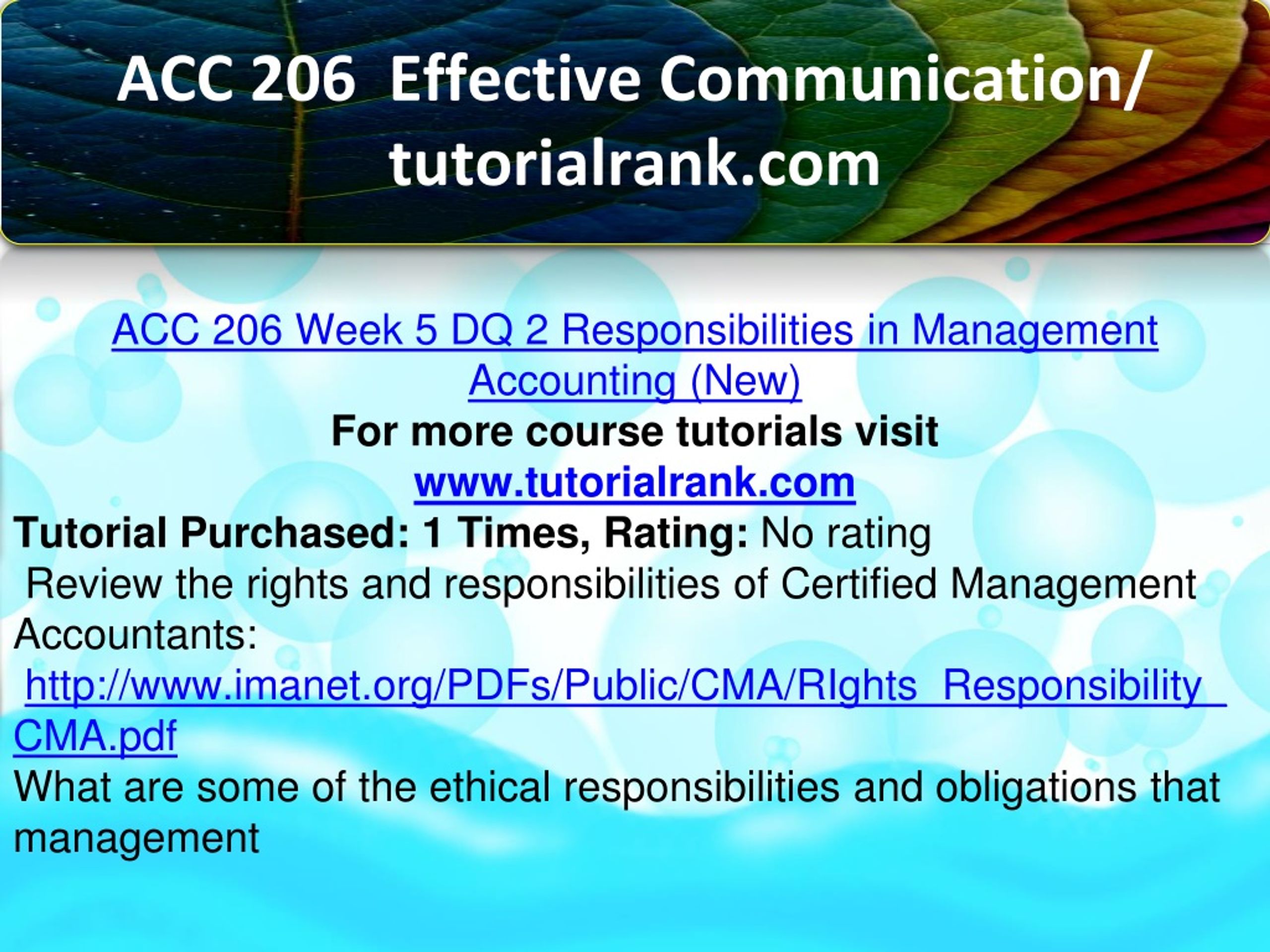 ACC 206 Effective Communication/ tutorialrank.com

ACC 206 Week 5 DQ 2 Responsibilities in Management Accounting (New)
For more course tutorials visit
www.tutorialrank.com
Tutorial Purchased: 1 Times, Rating: No rating
Review the rights and responsibilities of Certified Management Accountants:
http://www.imanet.org/PDFs/Public/CMA/RIghts_Responsibility_CMA.pdf
What are some of the ethical responsibilities and obligations that management